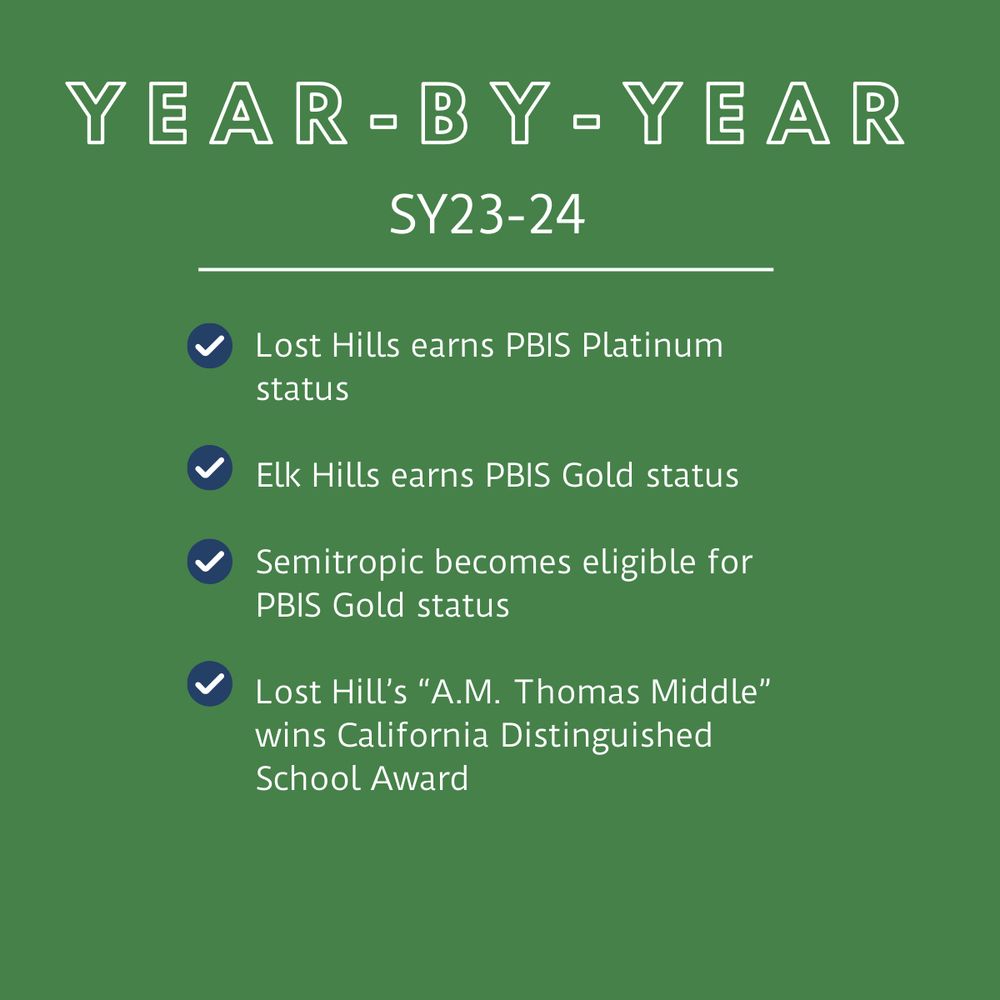 YEAR-BY-YEAR

SY23-24

Lost Hills earns PBIS Platinum status

Elk Hills earns PBIS Gold status

Semitropic becomes eligible for PBIS Gold status

Lost Hill's "A.M. Thomas Middle" wins California Distinguished School Award